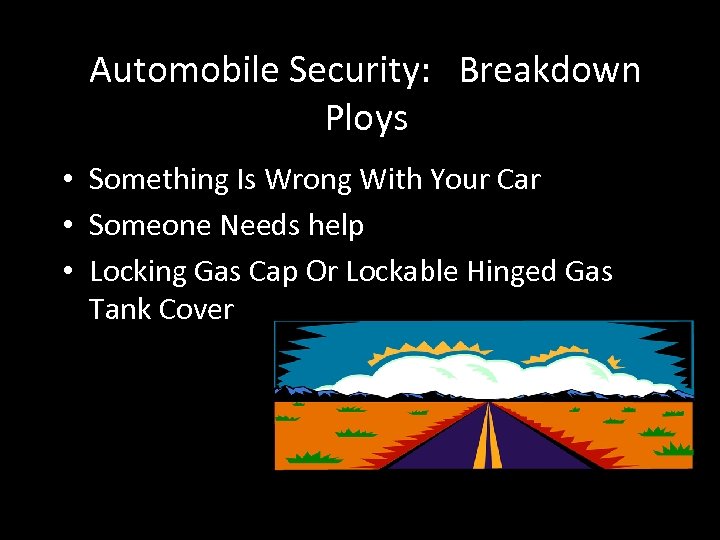 Automobile Security: Breakdown Ploys

• Something Is Wrong With Your Car
• Someone Needs help
• Locking Gas Cap Or Lockable Hinged Gas Tank Cover